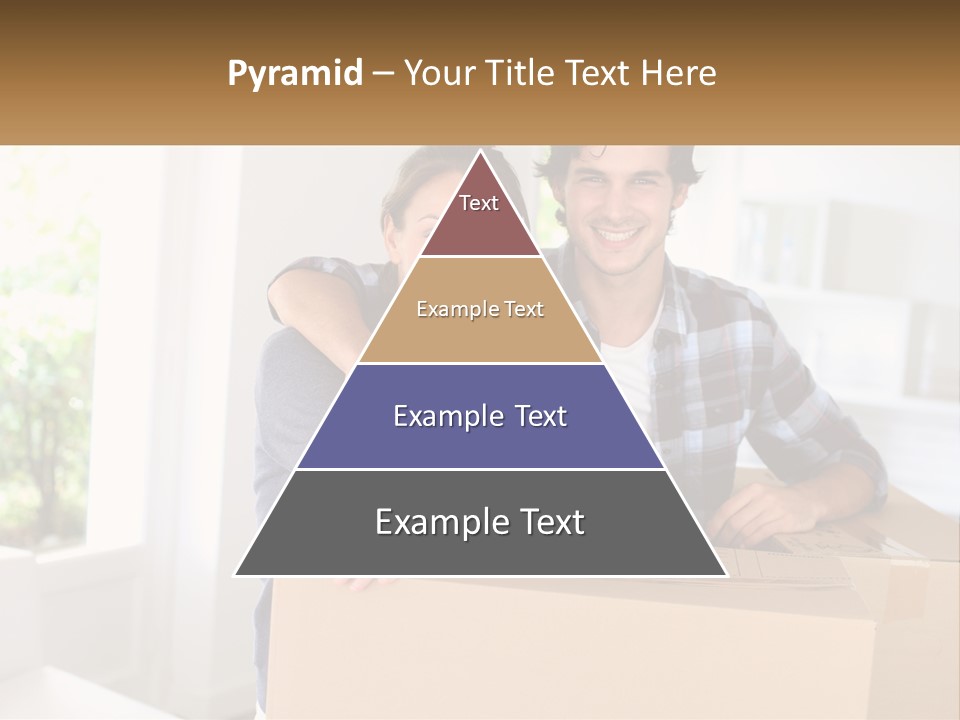 Pyramid – Your Title Text Here

Text

Example Text

Example Text

Example Text